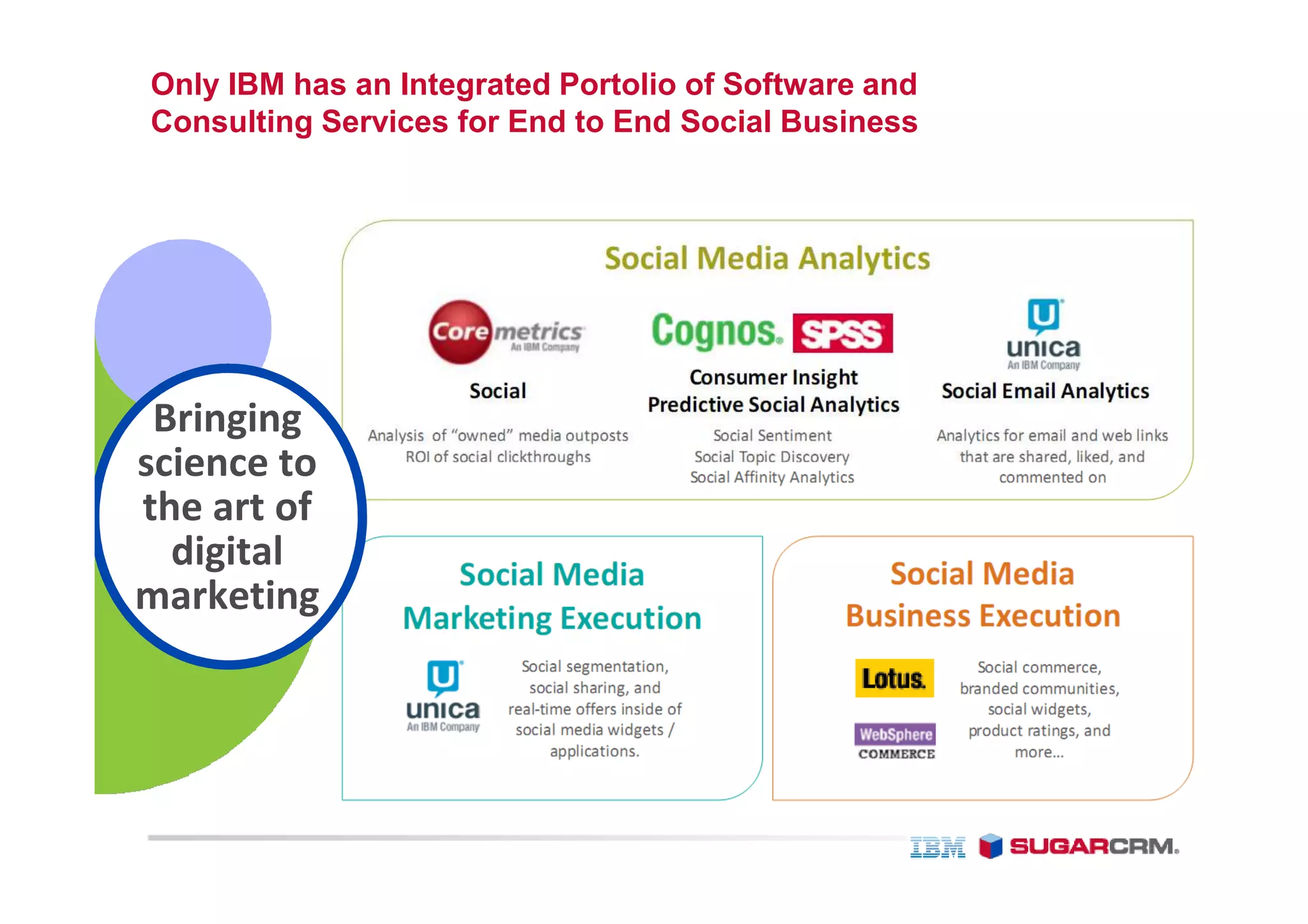 Only IBM has an Integrated Portolio of Software and Consulting Services for End to End Social Business

Bringing science to the art of digital marketing

Social Media Analytics

Coremetrics An IBM Company

Social

Analysis of "owned" media outposts
ROI of social clickthroughs

Cognos. SPSS

Consumer Insight
Predictive Social Analytics

Social Sentiment
Social Topic Discovery
Social Affinity Analytics

unica An IBM Company

Social Email Analytics

Analytics for email and web links that are shared, liked, and commented on

Social Media Marketing Execution

unica An IBM Company

Social segmentation, social sharing, and real-time offers inside of social media widgets / applications.

Social Media Business Execution

Lotus.

WebSphere COMMERCE

Social commerce, branded communities, social widgets, product ratings, and more...

IBM SUGARCRM.